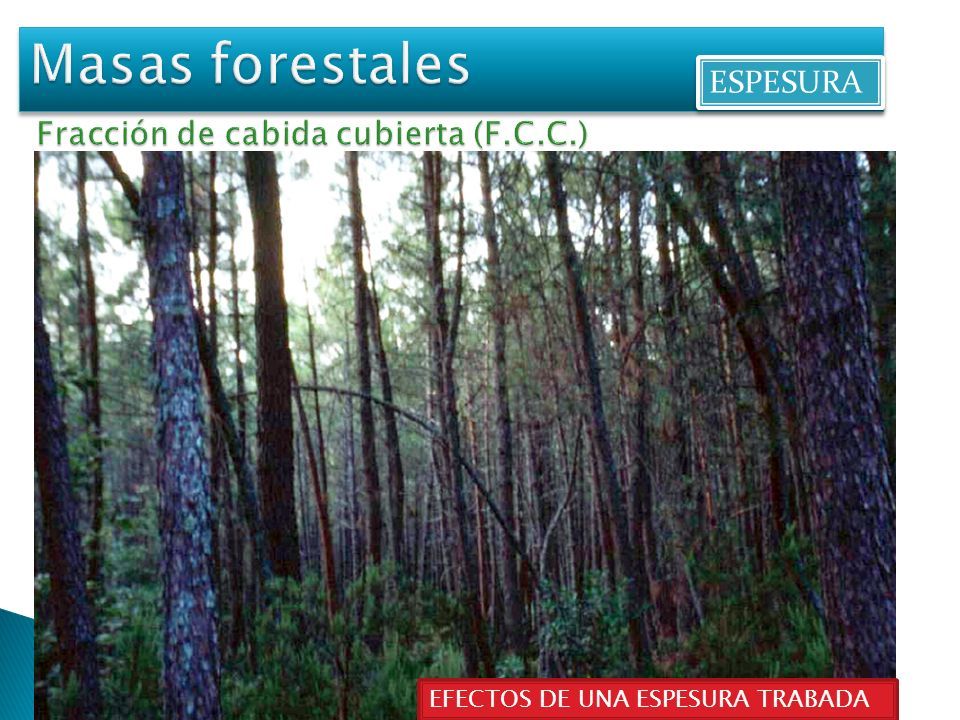 Masas forestales

ESPESURA

Fracción de cabida cubierta (F.C.C.)

EFECTOS DE UNA ESPESURA TRABADA